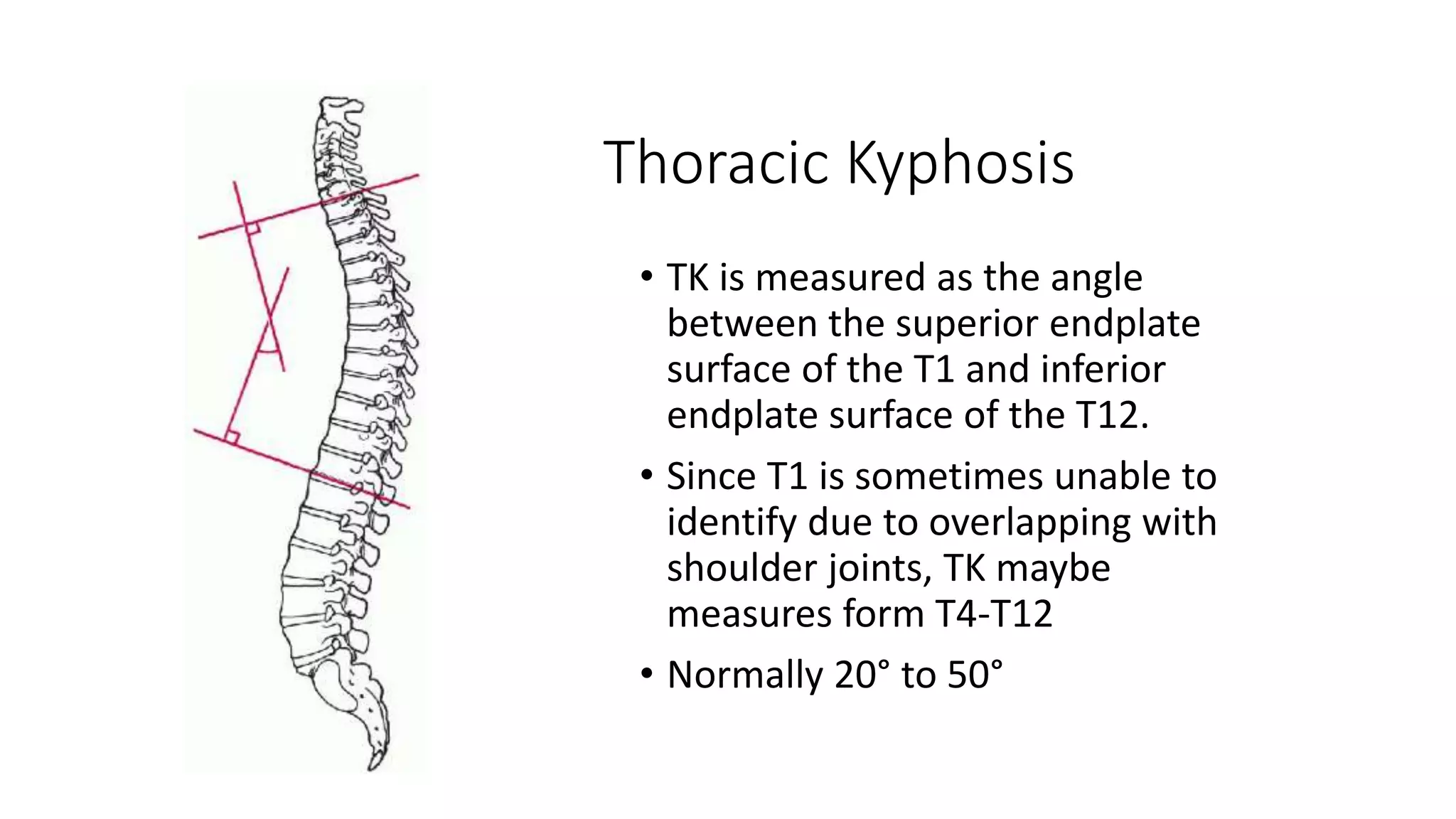 Thoracic Kyphosis

• TK is measured as the angle between the superior endplate surface of the T1 and inferior endplate surface of the T12.

• Since T1 is sometimes unable to identify due to overlapping with shoulder joints, TK maybe measures form T4-T12

• Normally 20° to 50°